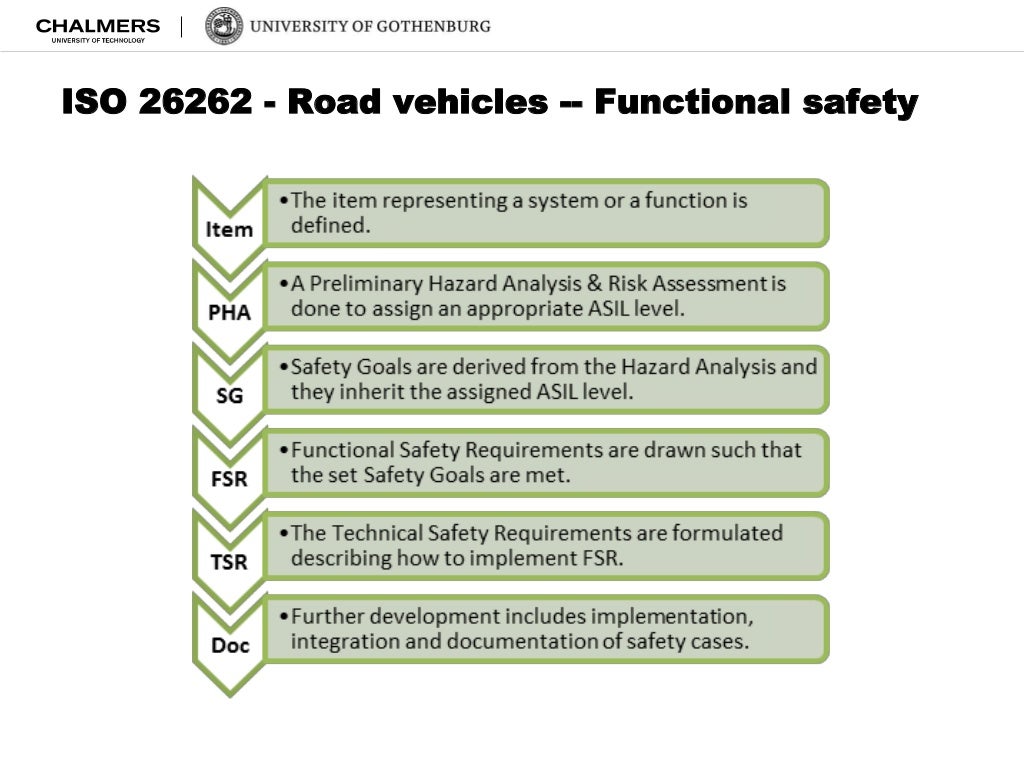 CHALMERS
UNIVERSITY OF TECHNOLOGY

UNIVERSITY OF GOTHENBURG

ISO 26262 - Road vehicles -- Functional safety

Item
•The item representing a system or a function is defined.

PHA
•A Preliminary Hazard Analysis & Risk Assessment is done to assign an appropriate ASIL level.

SG
•Safety Goals are derived from the Hazard Analysis and they inherit the assigned ASIL level.

FSR
•Functional Safety Requirements are drawn such that the set Safety Goals are met.

TSR
•The Technical Safety Requirements are formulated describing how to implement FSR.

Doc
•Further development includes implementation, integration and documentation of safety cases.